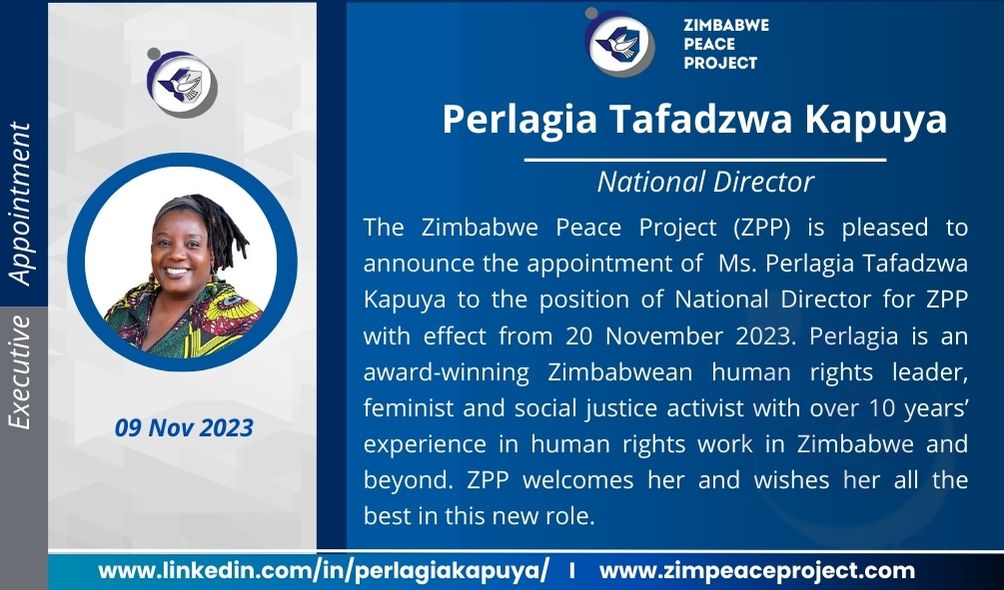 Executive Appointment

09 Nov 2023

ZIMBABWE PEACE PROJECT

Perlagia Tafadzwa Kapuya

National Director

The Zimbabwe Peace Project (ZPP) is pleased to announce the appointment of Ms. Perlagia Tafadzwa Kapuya to the position of National Director for ZPP with effect from 20 November 2023. Perlagia is an award-winning Zimbabwean human rights leader, feminist and social justice activist with over 10 years' experience in human rights work in Zimbabwe and beyond. ZPP welcomes her and wishes her all the best in this new role.

www.linkedin.com/in/perlagiakapuya/ I www.zimpeaceproject.com